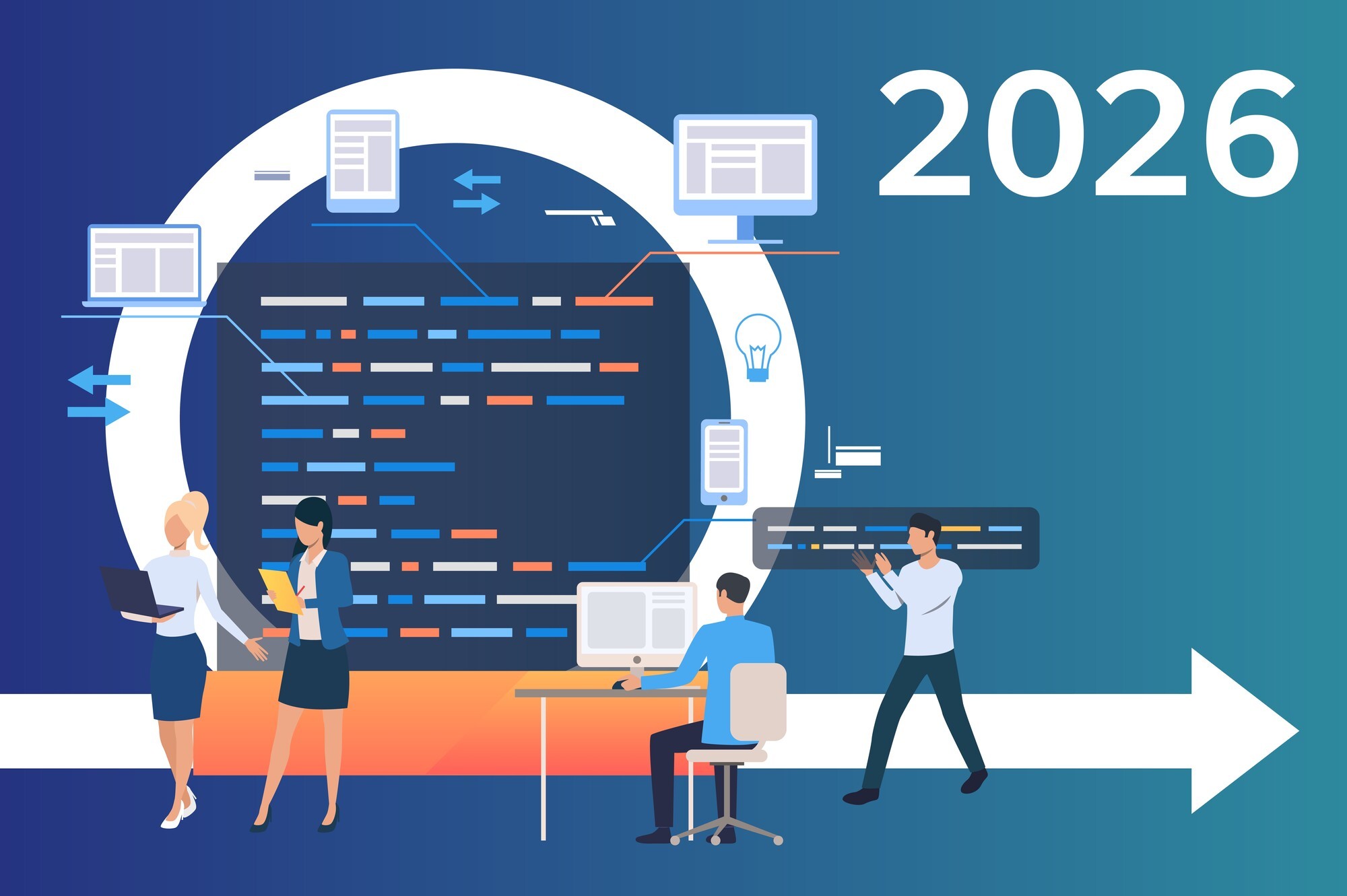 2026